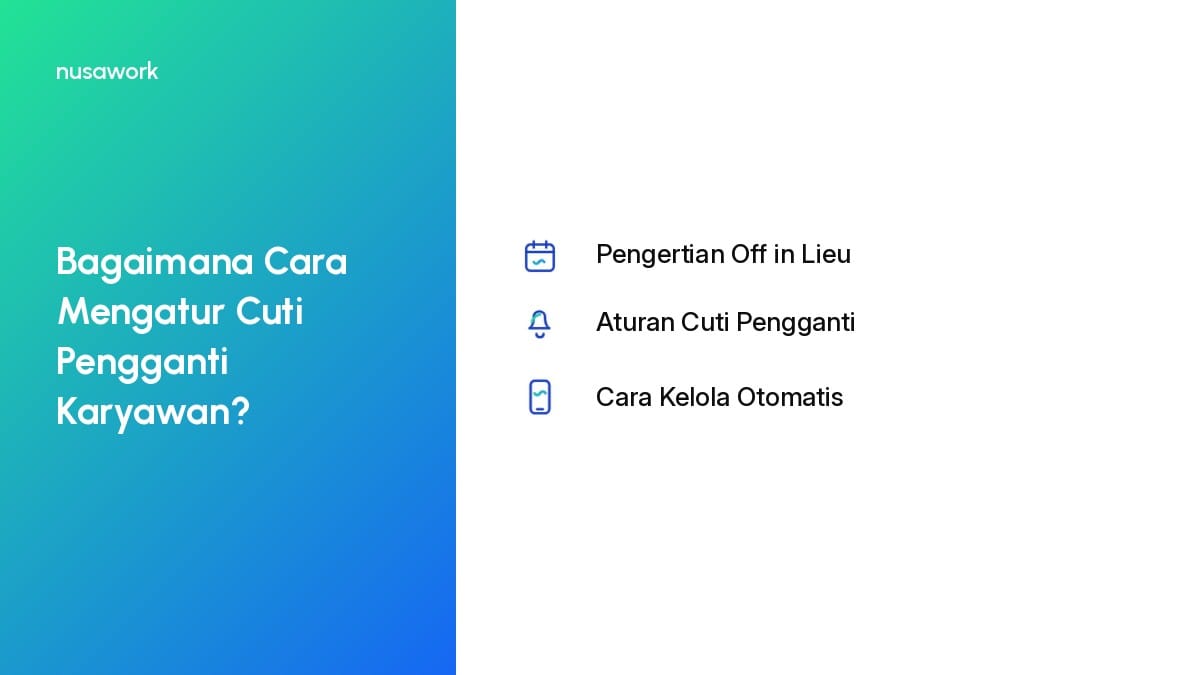 nusawork

Bagaimana Cara Mengatur Cuti Pengganti Karyawan?

Pengertian Off in Lieu

Aturan Cuti Pengganti

Cara Kelola Otomatis